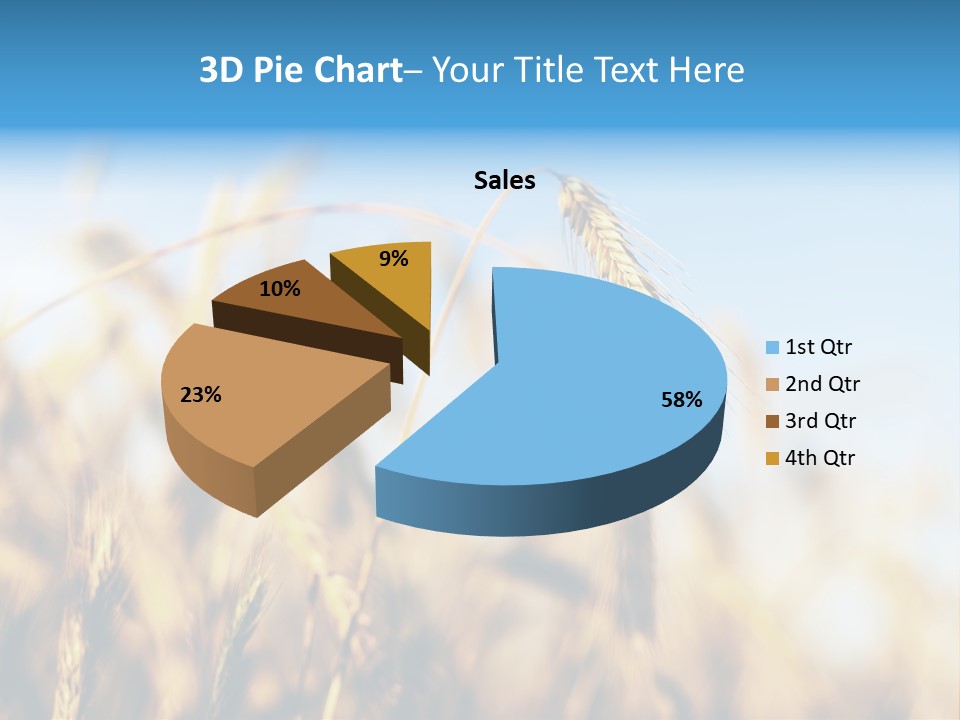 3D Pie Chart– Your Title Text Here

Sales

9%

10%

23%

58%

1st Qtr
2nd Qtr
3rd Qtr
4th Qtr